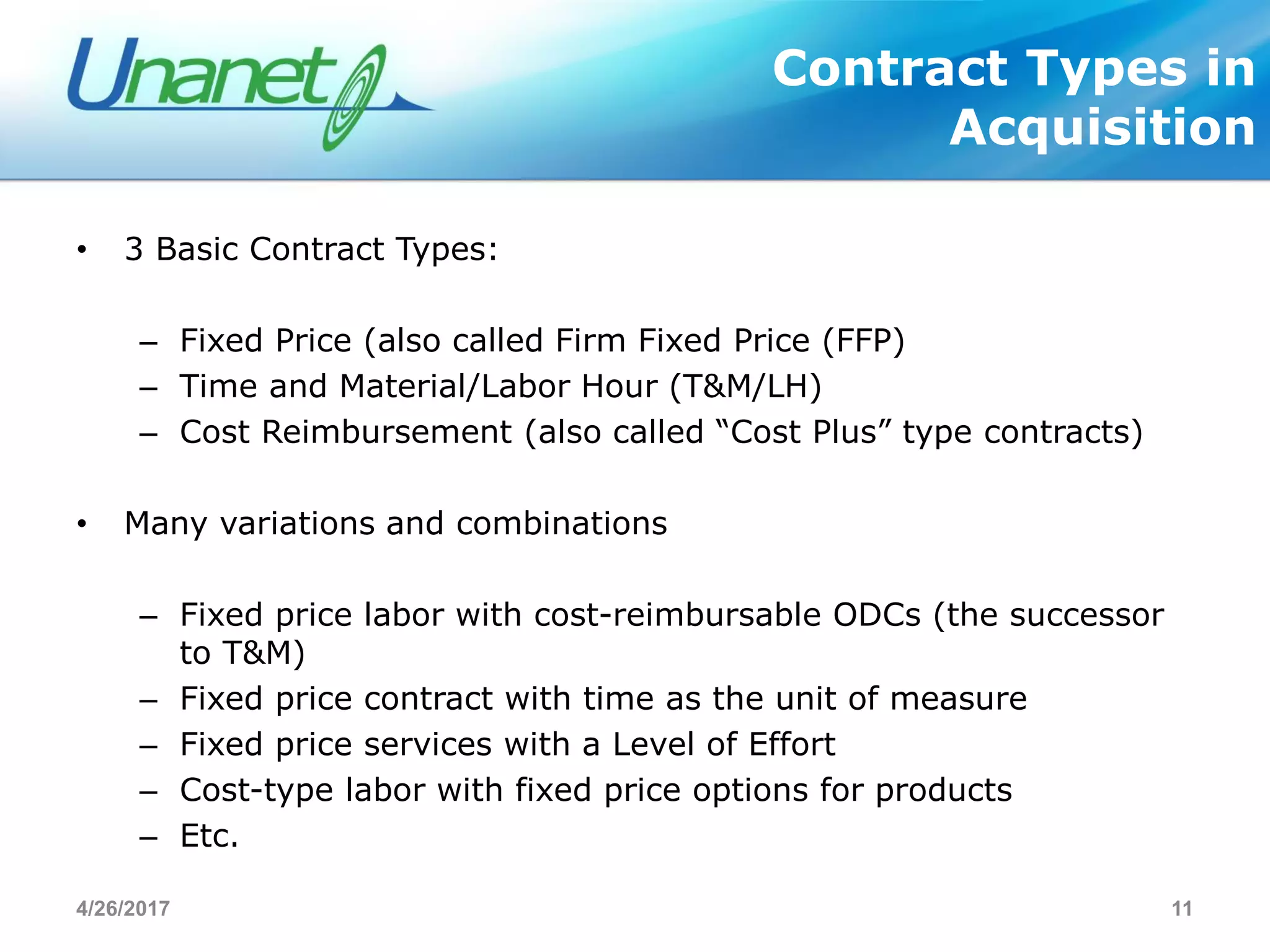 Unanet

Contract Types in Acquisition

• 3 Basic Contract Types:

– Fixed Price (also called Firm Fixed Price (FFP)
– Time and Material/Labor Hour (T&M/LH)
– Cost Reimbursement (also called “Cost Plus” type contracts)

• Many variations and combinations

– Fixed price labor with cost-reimbursable ODCs (the successor to T&M)
– Fixed price contract with time as the unit of measure
– Fixed price services with a Level of Effort
– Cost-type labor with fixed price options for products
– Etc.

4/26/2017

11